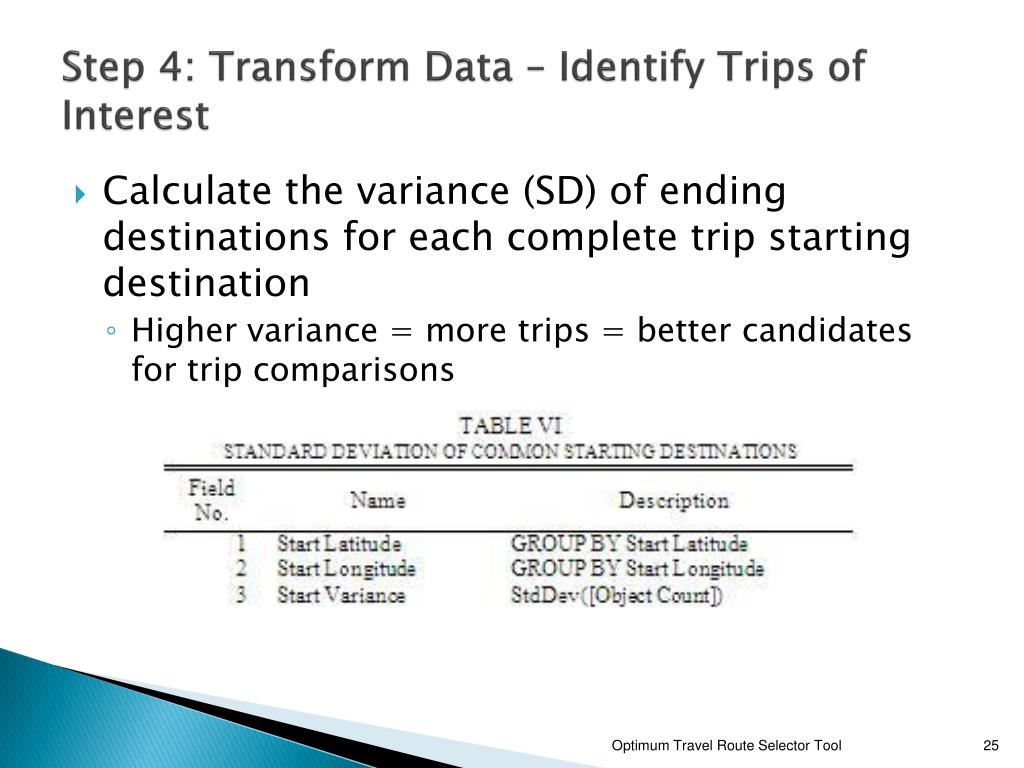 Step 4: Transform Data – Identify Trips of Interest

Calculate the variance (SD) of ending destinations for each complete trip starting destination

Higher variance = more trips = better candidates for trip comparisons

TABLE VI
STANDARD DEVIATION OF COMMON STARTING DESTINATIONS

| Field No. | Name | Description |
|---|---|---|
| 1 | Start Latitude | GROUP BY Start Latitude |
| 2 | Start Longitude | GROUP BY Start Longitude |
| 3 | Start Variance | StdDev([Object Count]) |

Optimum Travel Route Selector Tool

25